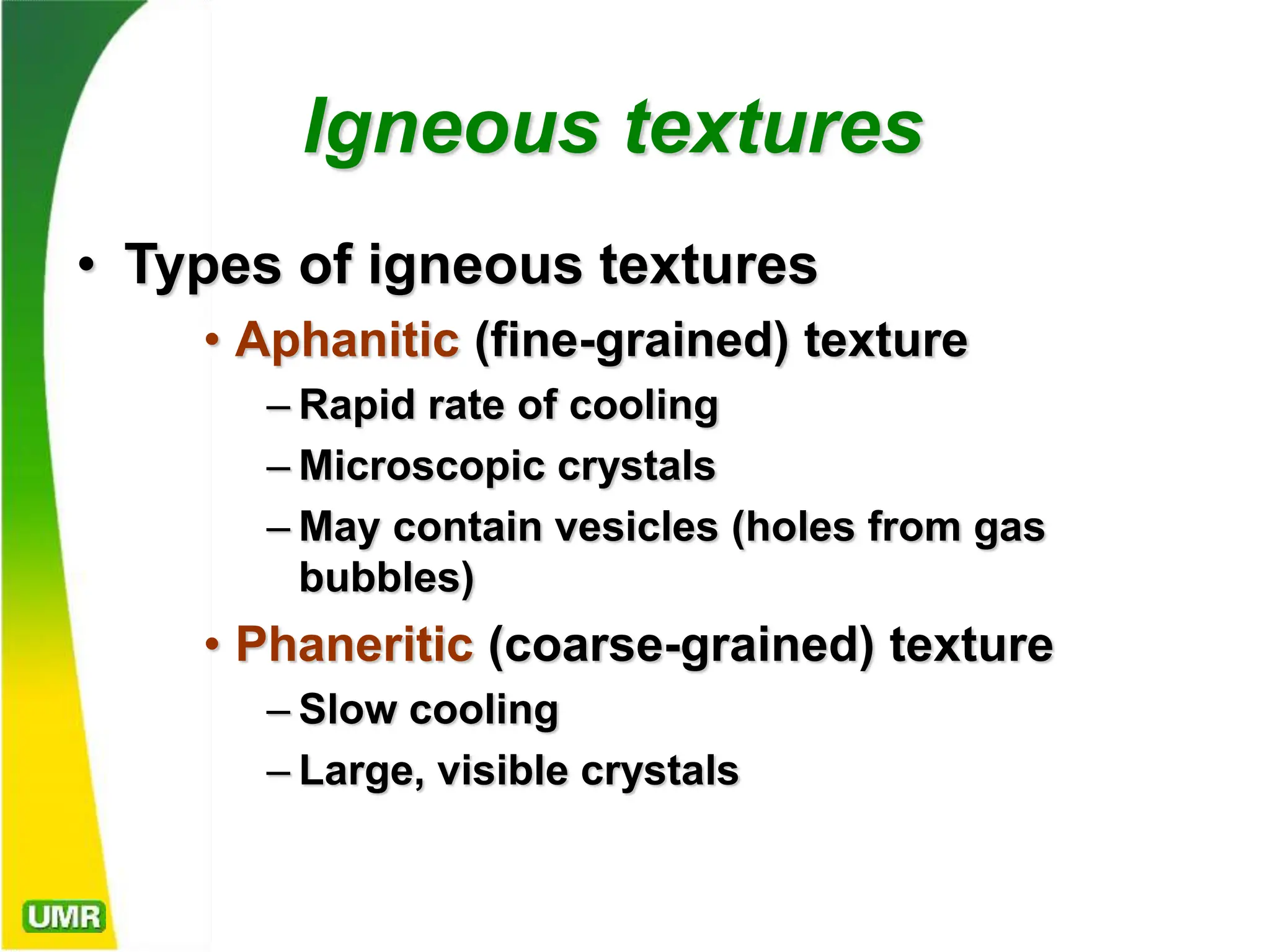 Igneous textures

• Types of igneous textures

• Aphanitic (fine-grained) texture

– Rapid rate of cooling

– Microscopic crystals

– May contain vesicles (holes from gas bubbles)

• Phaneritic (coarse-grained) texture

– Slow cooling

– Large, visible crystals

UMR